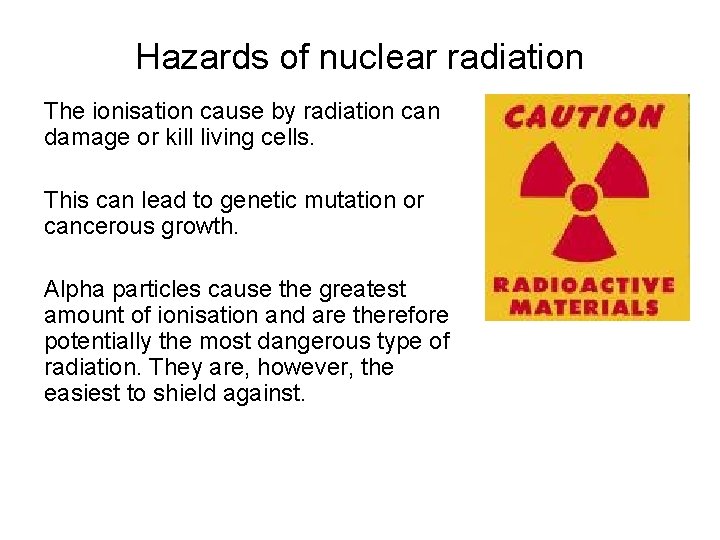 Hazards of nuclear radiation

The ionisation cause by radiation can damage or kill living cells.

This can lead to genetic mutation or cancerous growth.

Alpha particles cause the greatest amount of ionisation and are therefore potentially the most dangerous type of radiation. They are, however, the easiest to shield against.

CAUTION

RADIOACTIVE MATERIALS